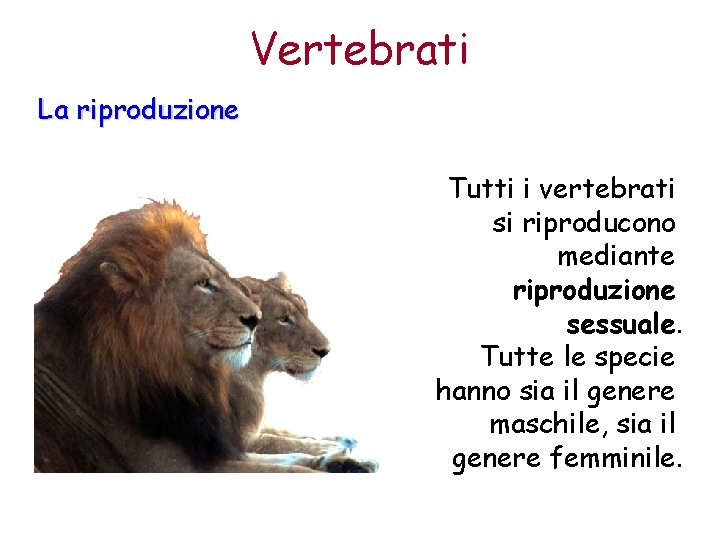 Vertebrati

La riproduzione

Tutti i vertebrati si riproducono mediante riproduzione sessuale. Tutte le specie hanno sia il genere maschile, sia il genere femminile.